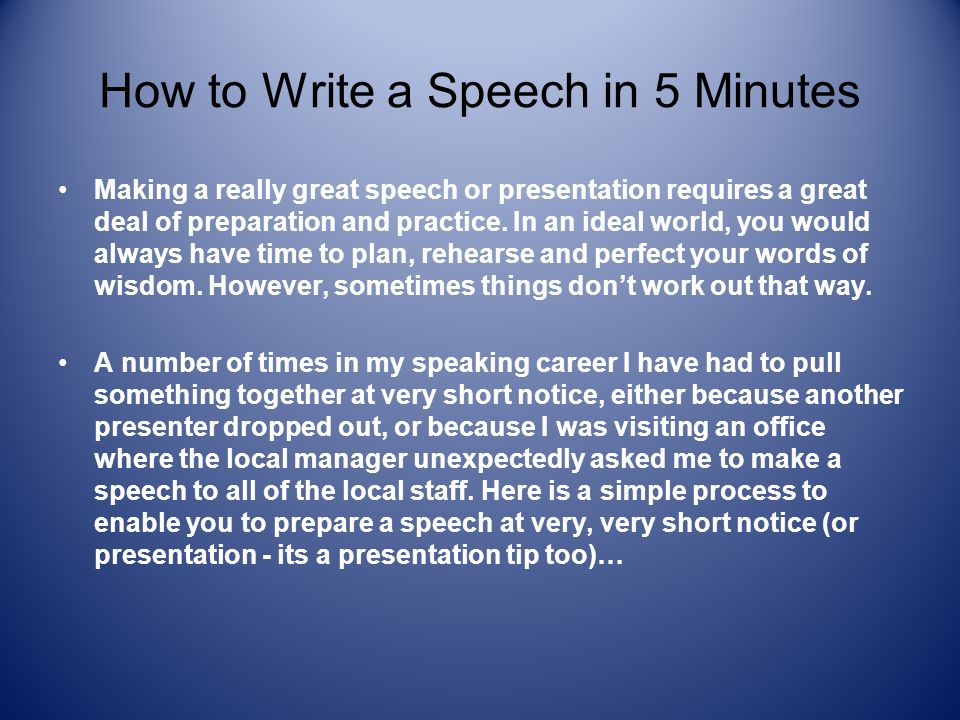 How to Write a Speech in 5 Minutes

• Making a really great speech or presentation requires a great deal of preparation and practice. In an ideal world, you would always have time to plan, rehearse and perfect your words of wisdom. However, sometimes things don't work out that way.

• A number of times in my speaking career I have had to pull something together at very short notice, either because another presenter dropped out, or because I was visiting an office where the local manager unexpectedly asked me to make a speech to all of the local staff. Here is a simple process to enable you to prepare a speech at very, very short notice (or presentation - its a presentation tip too)…